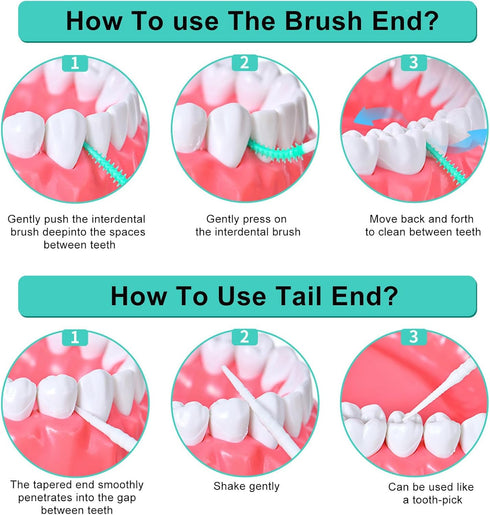 How To use The Brush End?

1

Gently push the interdental brush deepinto the spaces between teeth

2

Gently press on the interdental brush

3

Move back and forth to clean between teeth

How To Use Tail End?

1

The tapered end smoothly penetrates into the gap between teeth

2

Shake gently

3

Can be used like a tooth-pick